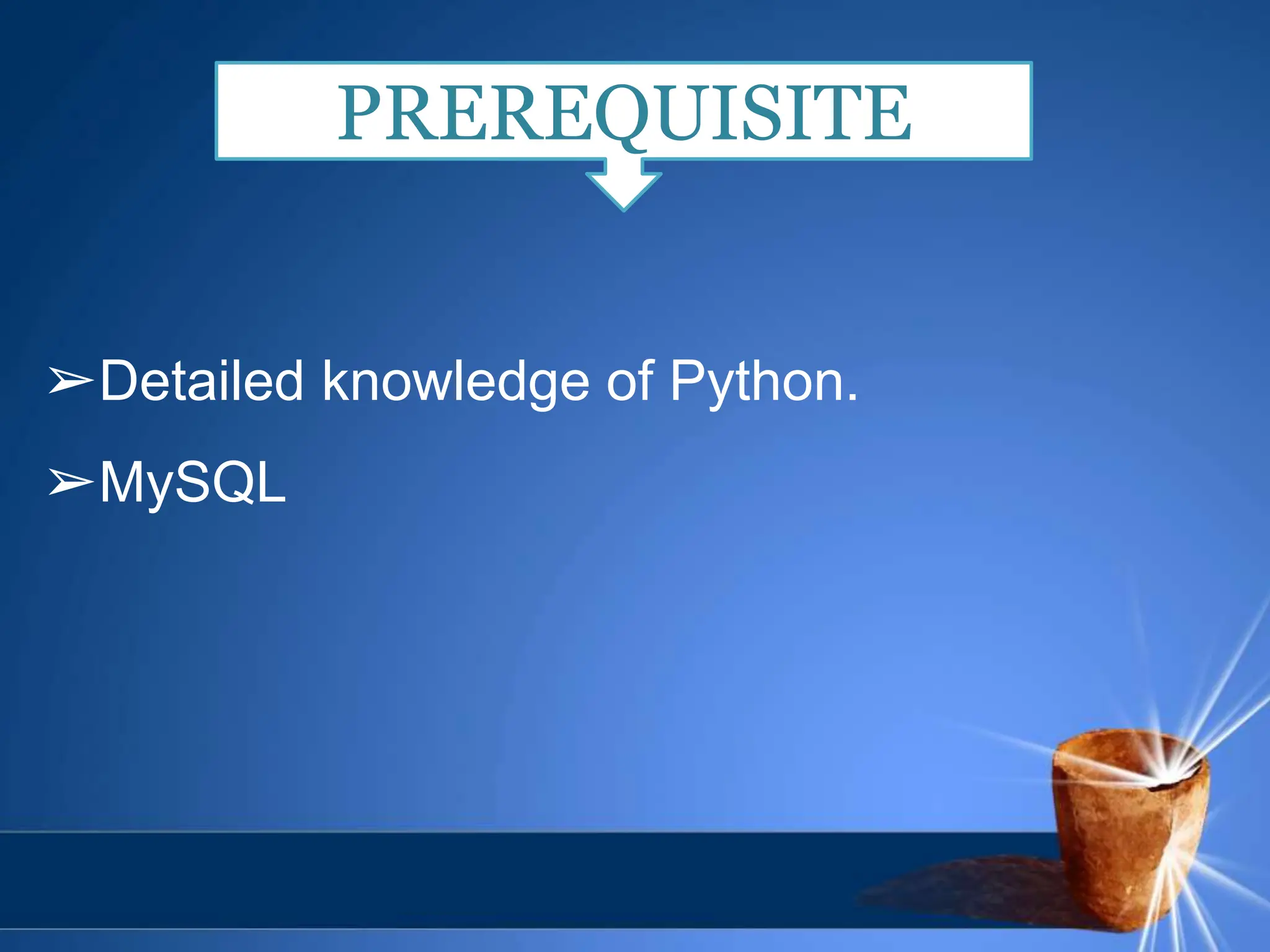 PREREQUISITE

➢Detailed knowledge of Python.

➢MySQL